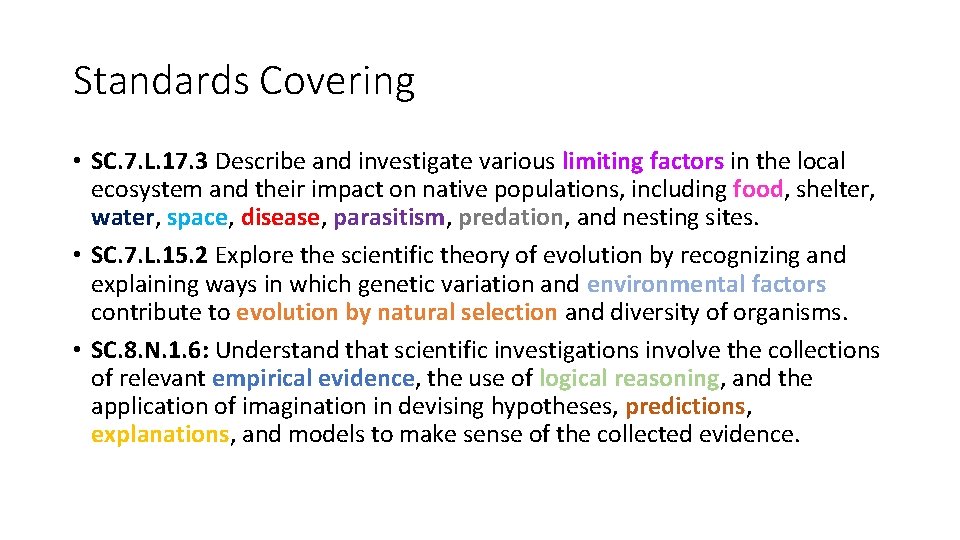 Standards Covering

• SC.7.L.17.3 Describe and investigate various limiting factors in the local ecosystem and their impact on native populations, including food, shelter, water, space, disease, parasitism, predation, and nesting sites.
• SC.7.L.15.2 Explore the scientific theory of evolution by recognizing and explaining ways in which genetic variation and environmental factors contribute to evolution by natural selection and diversity of organisms.
• SC.8.N.1.6: Understand that scientific investigations involve the collections of relevant empirical evidence, the use of logical reasoning, and the application of imagination in devising hypotheses, predictions, explanations, and models to make sense of the collected evidence.